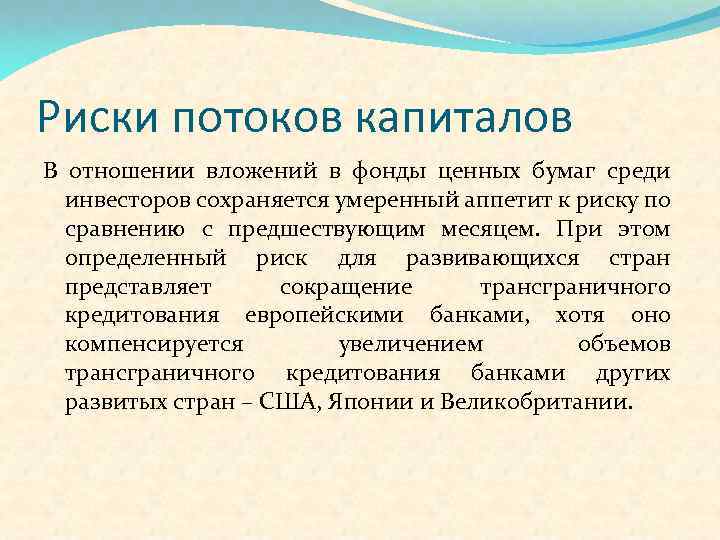 Риски потоков капиталов

В отношении вложений в фонды ценных бумаг среди инвесторов сохраняется умеренный аппетит к риску по сравнению с предшествующим месяцем. При этом определенный риск для развивающихся стран представляет сокращение трансграничного кредитования европейскими банками, хотя оно компенсируется увеличением объемов трансграничного кредитования банками других развитых стран – США, Японии и Великобритании.